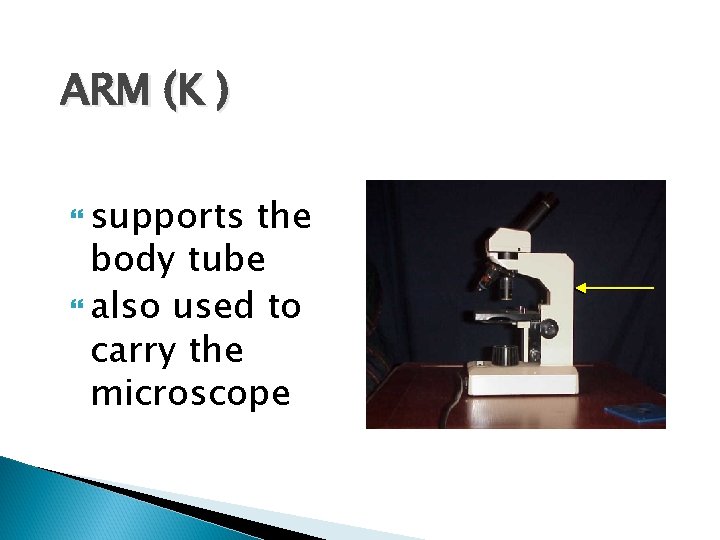 ARM (K )

supports the body tube

also used to carry the microscope